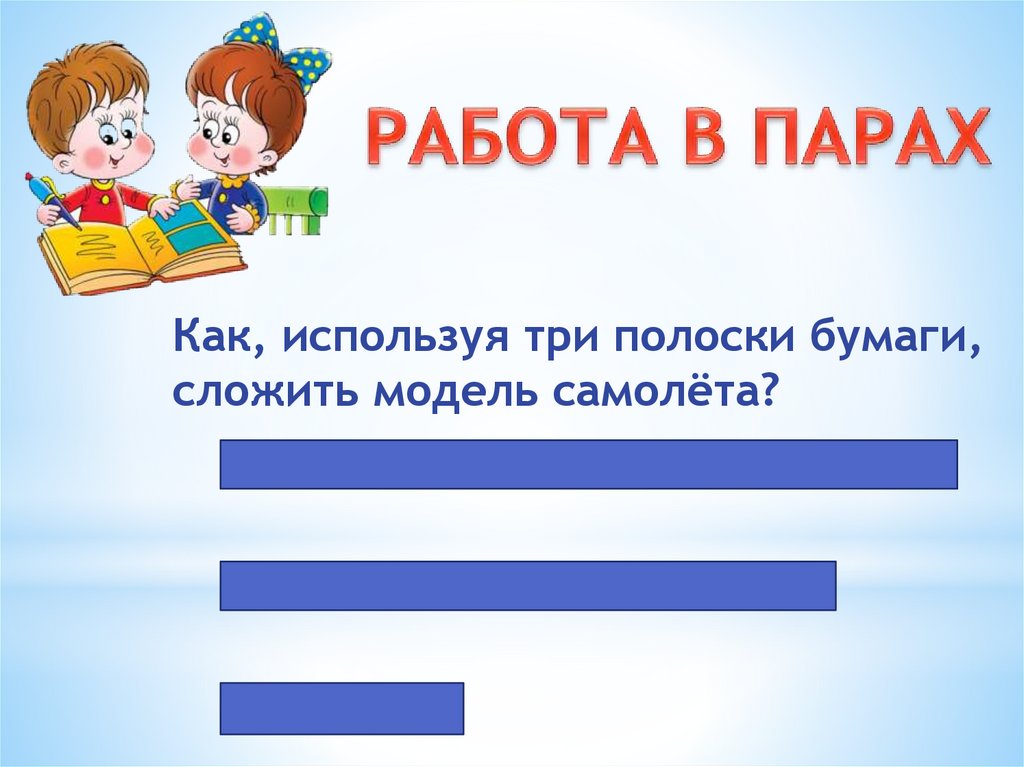 РАБОТА В ПАРАХ

Как, используя три полоски бумаги, сложить модель самолёта?